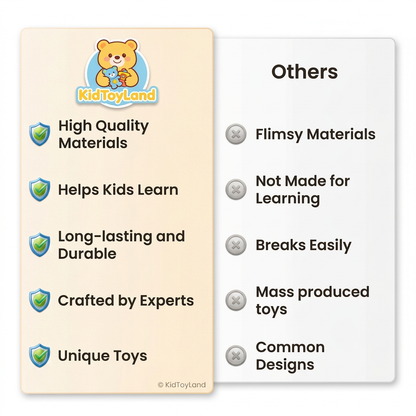 KidToyLand

High Quality Materials

Helps Kids Learn

Long-lasting and Durable

Crafted by Experts

Unique Toys

© KidToyLand

Others

Flimsy Materials

Not Made for Learning

Breaks Easily

Mass produced toys

Common Designs